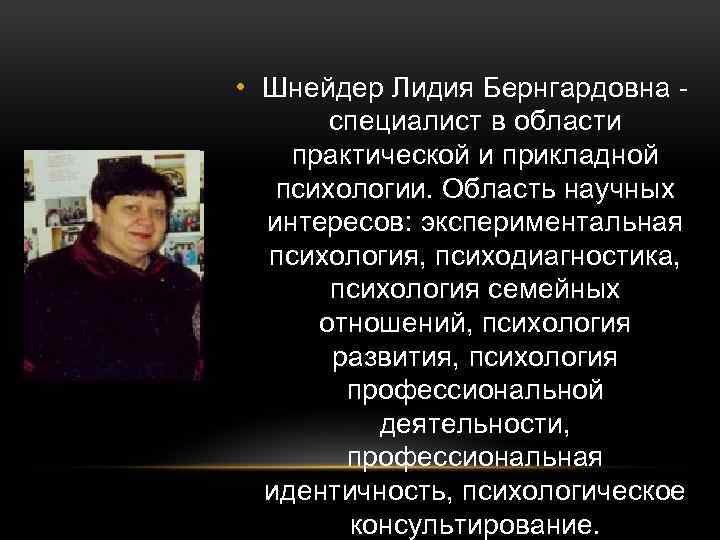 • Шнейдер Лидия Бернгардовна - специалист в области практической и прикладной психологии. Область научных интересов: экспериментальная психология, психодиагностика, психология семейных отношений, психология развития, психология профессиональной деятельности, профессиональная идентичность, психологическое консультирование.